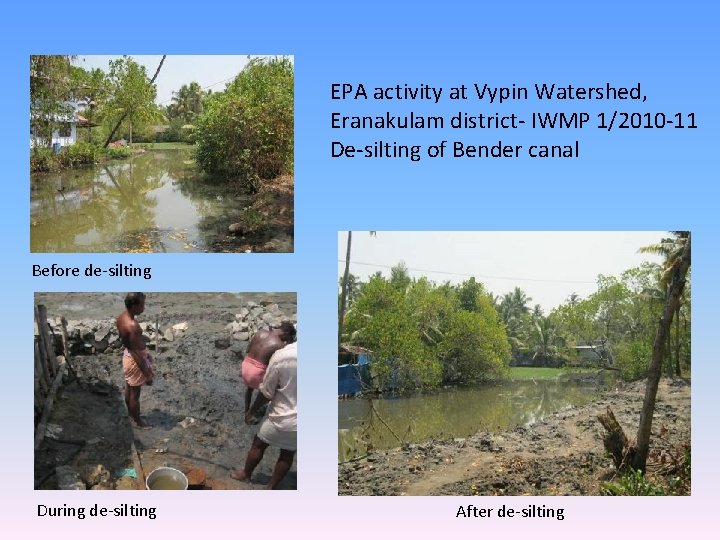 EPA activity at Vypin Watershed, Eranakulam district- IWMP 1/2010-11
De-silting of Bender canal

Before de-silting

During de-silting

After de-silting